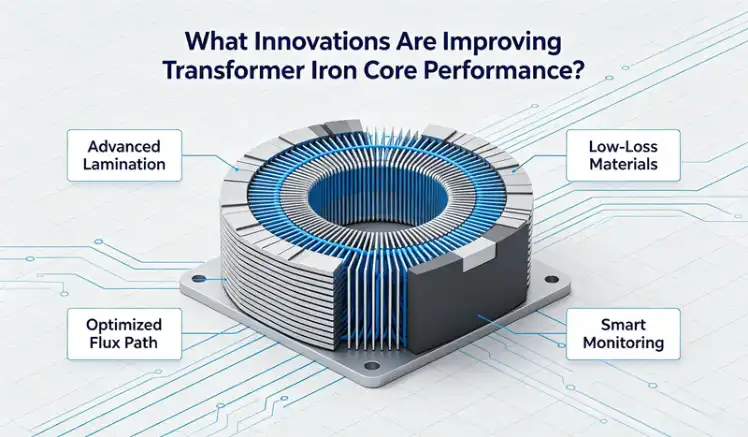 What Innovations Are Improving Transformer Iron Core Performance?

Advanced Lamination

Low-Loss Materials

Optimized Flux Path

Smart Monitoring